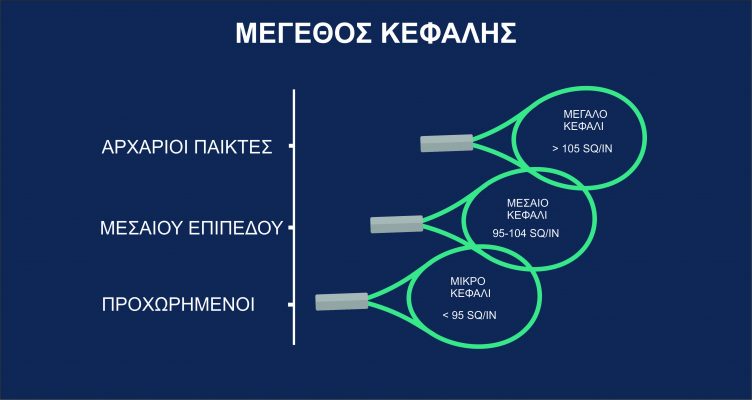 ΜΕΓΕΘΟΣ ΚΕΦΑΛΗΣ

ΑΡΧΑΡΙΟΙ ΠΑΙΚΤΕΣ

ΜΕΓΑΛΟ ΚΕΦΑΛΙ

> 105 SQ/IN

ΜΕΣΑΙΟΥ ΕΠΙΠΕΔΟΥ

ΜΕΣΑΙΟ ΚΕΦΑΛΙ

95-104 SQ/IN

ΠΡΟΧΩΡΗΜΕΝΟΙ

ΜΙΚΡΟ ΚΕΦΑΛΙ

< 95 SQ/IN